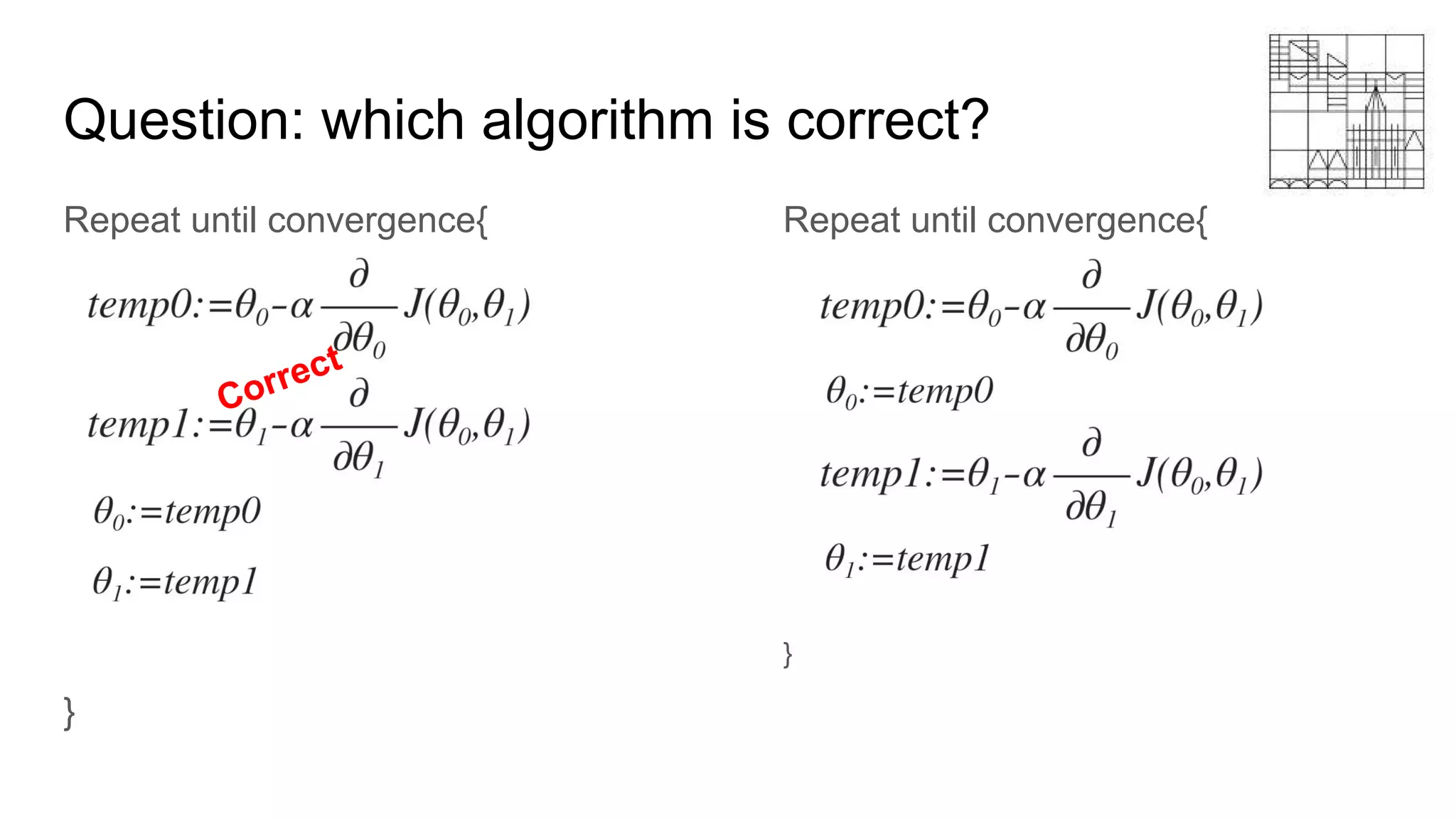 Question: which algorithm is correct?

Repeat until convergence{

$temp0:=\theta_0-\alpha\frac{\partial}{\partial\theta_0}J(\theta_0,\theta_1)$

Correct

$temp1:=\theta_1-\alpha\frac{\partial}{\partial\theta_1}J(\theta_0,\theta_1)$

$\theta_0:=temp0$

$\theta_1:=temp1$

}

Repeat until convergence{

$temp0:=\theta_0-\alpha\frac{\partial}{\partial\theta_0}J(\theta_0,\theta_1)$

$\theta_0:=temp0$

$temp1:=\theta_1-\alpha\frac{\partial}{\partial\theta_1}J(\theta_0,\theta_1)$

$\theta_1:=temp1$

}